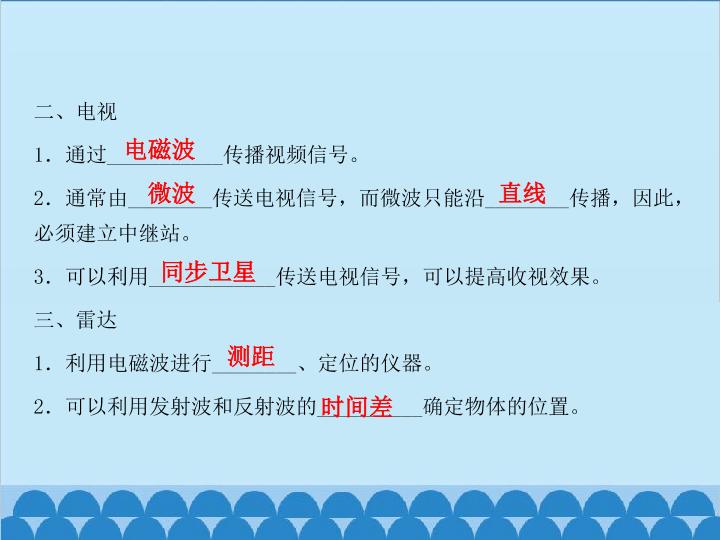 二、电视

1.通过电磁波传播视频信号。

2.通常由微波传送电视信号，而微波只能沿直线传播，因此，必须建立中继站。

3.可以利用同步卫星传送电视信号，可以提高收视效果。

三、雷达

1.利用电磁波进行测距、定位的仪器。

2.可以利用发射波和反射波的时间差确定物体的位置。